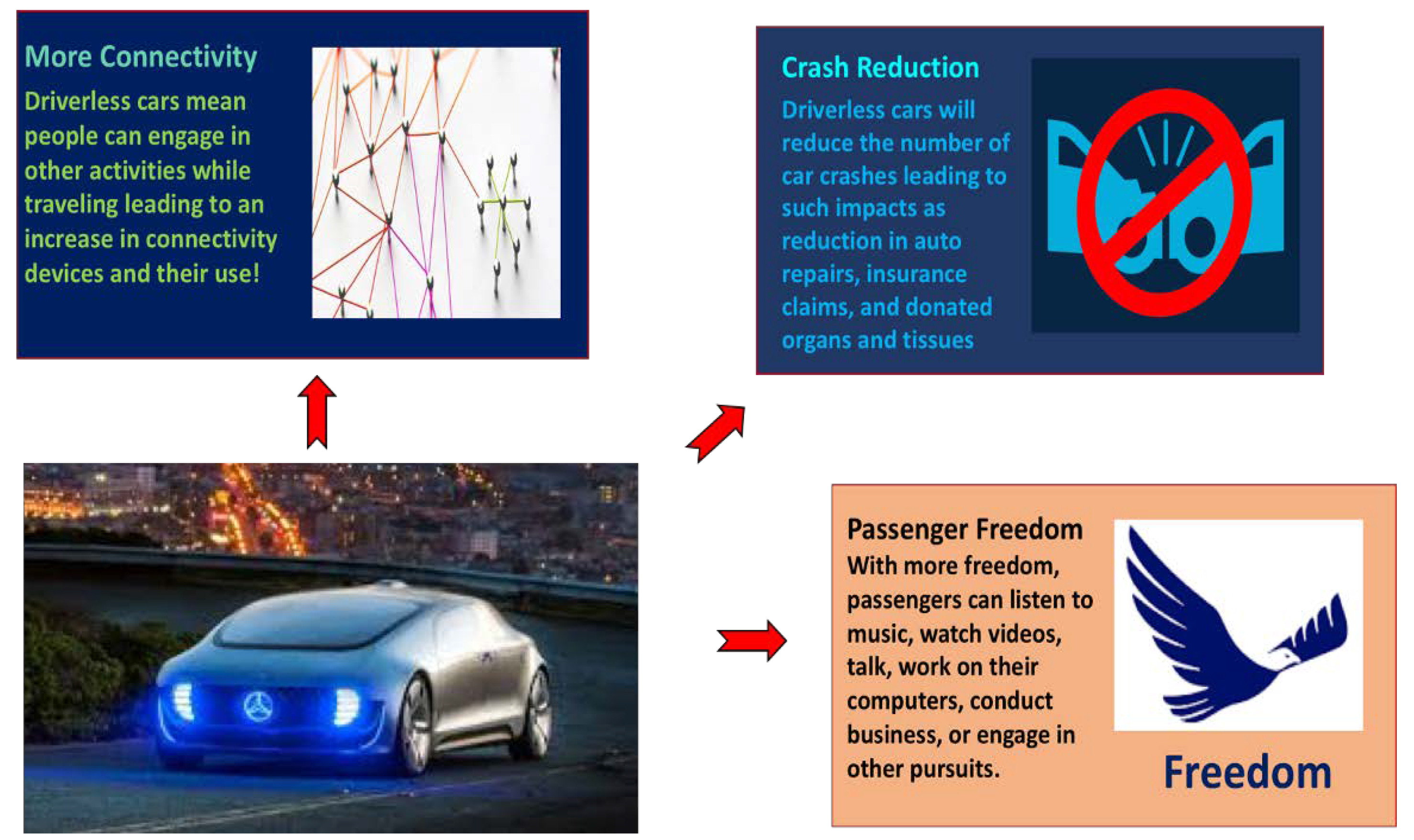 More Connectivity

Driverless cars mean people can engage in other activities while traveling leading to an increase in connectivity devices and their use!

Crash Reduction

Driverless cars will reduce the number of car crashes leading to such impacts as reduction in auto repairs, insurance claims, and donated organs and tissues

Passenger Freedom

With more freedom, passengers can listen to music, watch videos, talk, work on their computers, conduct business, or engage in other pursuits.

Freedom